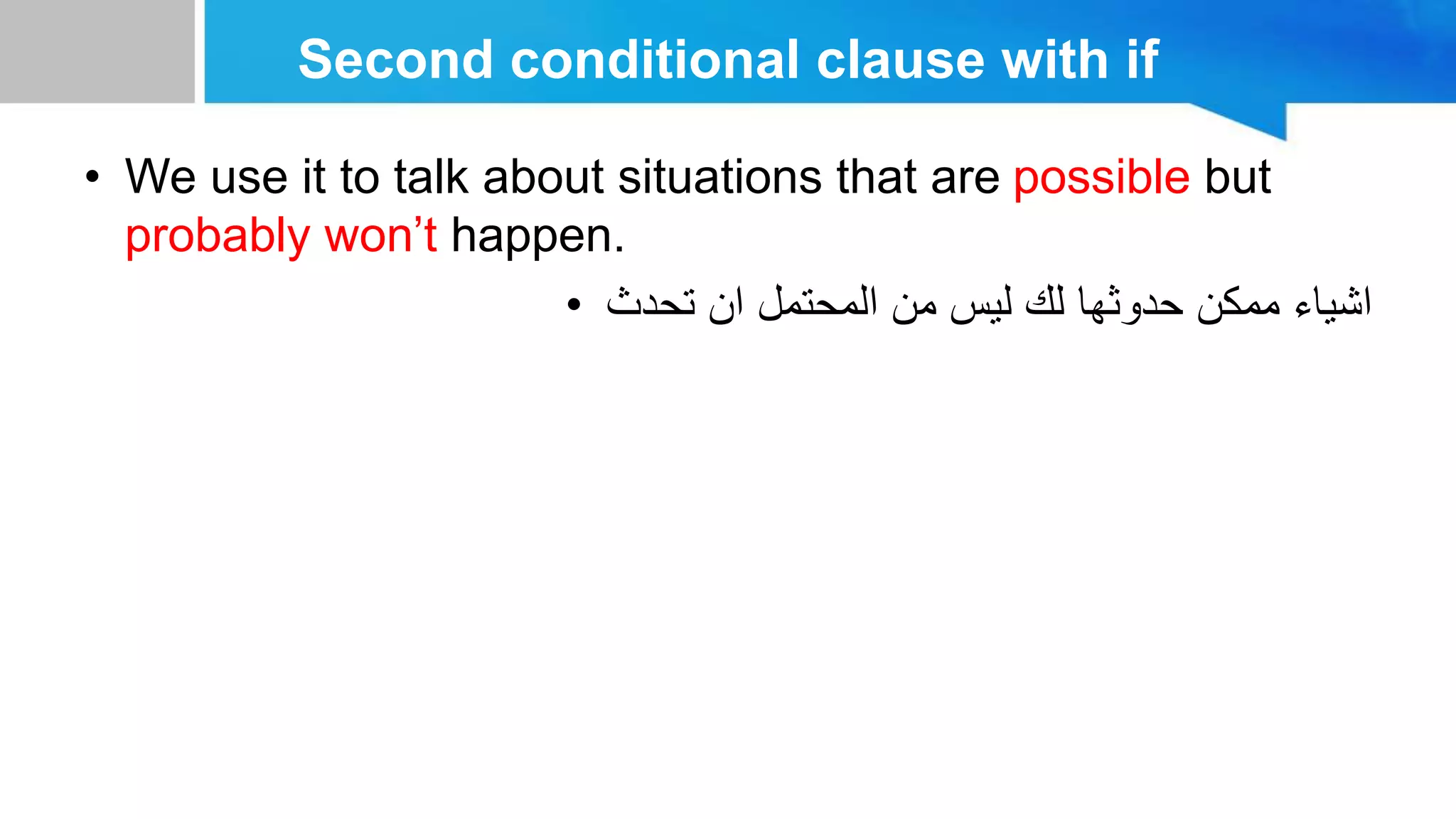 Second conditional clause with if

• We use it to talk about situations that are possible but probably won’t happen.

• اشياء ممكن حدوثها لك ليس من المحتمل ان تحدث